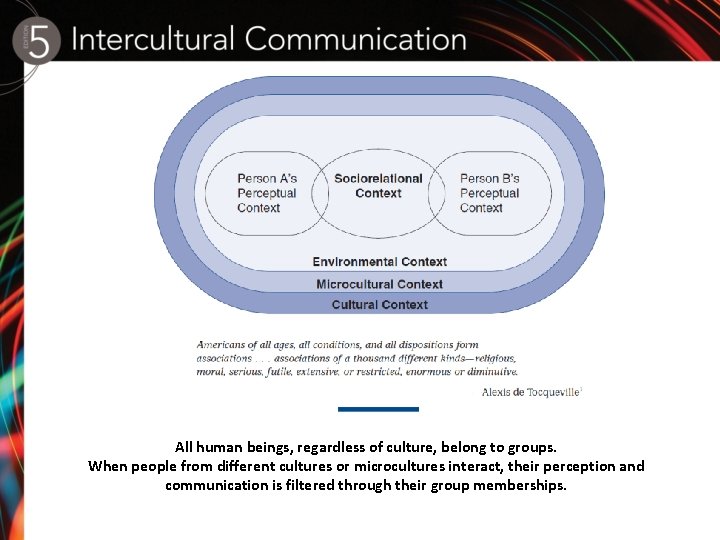 EDITION 5 Intercultural Communication

Person A's Perceptual Context

Sociorelational Context

Person B's Perceptual Context

Environmental Context

Microcultural Context

Cultural Context

Americans of all ages, all conditions, and all dispositions form associations . . . associations of a thousand different kinds—religious, moral, serious, futile, extensive, or restricted, enormous or diminutive.

Alexis de Tocqueville$^1$

All human beings, regardless of culture, belong to groups.
When people from different cultures or microcultures interact, their perception and communication is filtered through their group memberships.